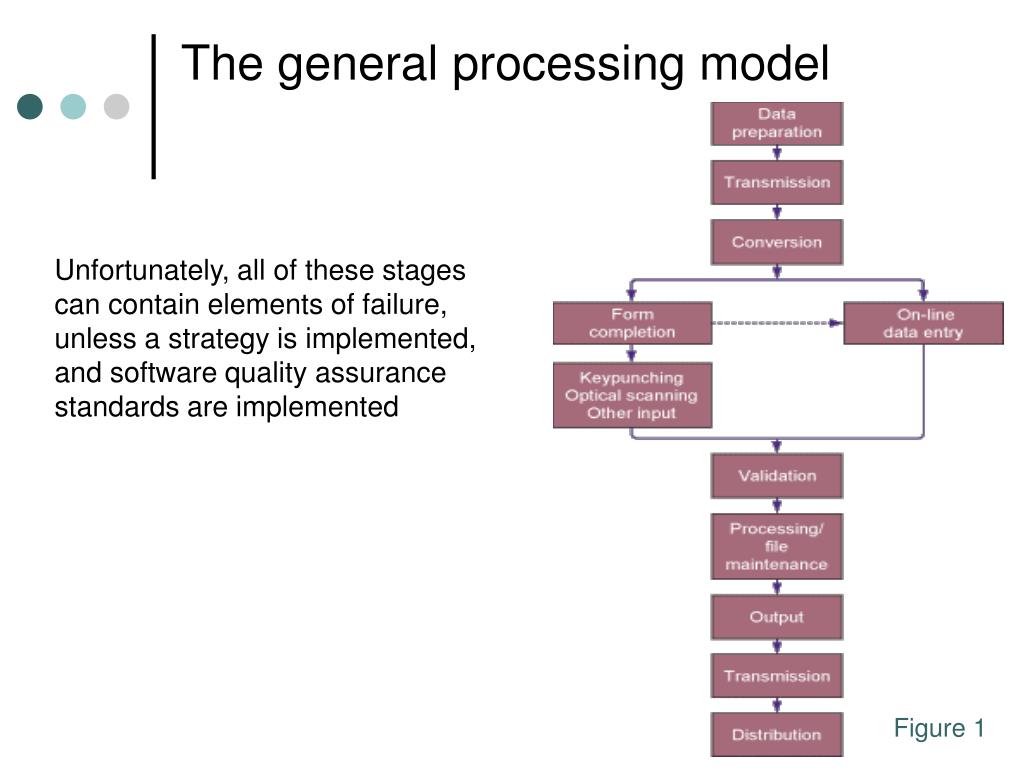 The general processing model

Unfortunately, all of these stages can contain elements of failure, unless a strategy is implemented, and software quality assurance standards are implemented

Data preparation

Transmission

Conversion

Form completion

On-line data entry

Keypunching
Optical scanning
Other input

Validation

Processing/ file maintenance

Output

Transmission

Distribution

Figure 1